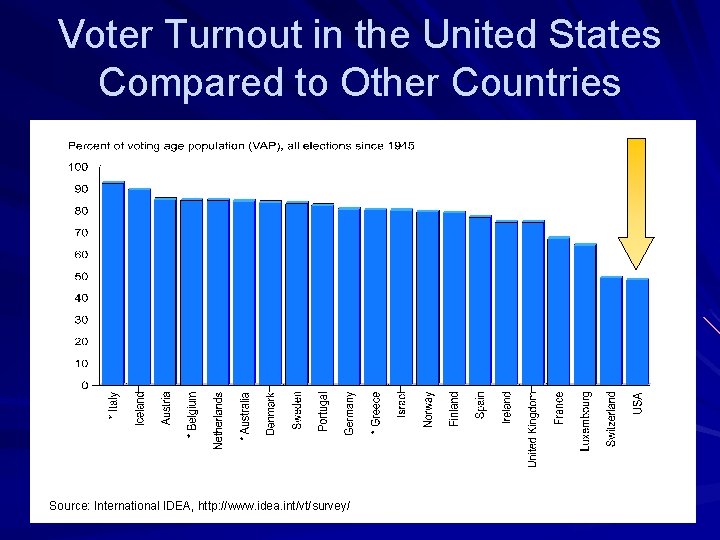 Voter Turnout in the United States Compared to Other Countries

Percent of voting age population (VAP), all elections since 1945

100
90
80
70
60
50
40
30
20
10
0

* Italy
Iceland
Austria
* Belgium
Netherlands
* Australia
Denmark
Sweden
Portugal
Germany
* Greece
Israel
Norway
Finland
Spain
Ireland
United Kingdom
France
Luxembourg
Switzerland
USA

Source: International IDEA, http://www.idea.int/vt/survey/